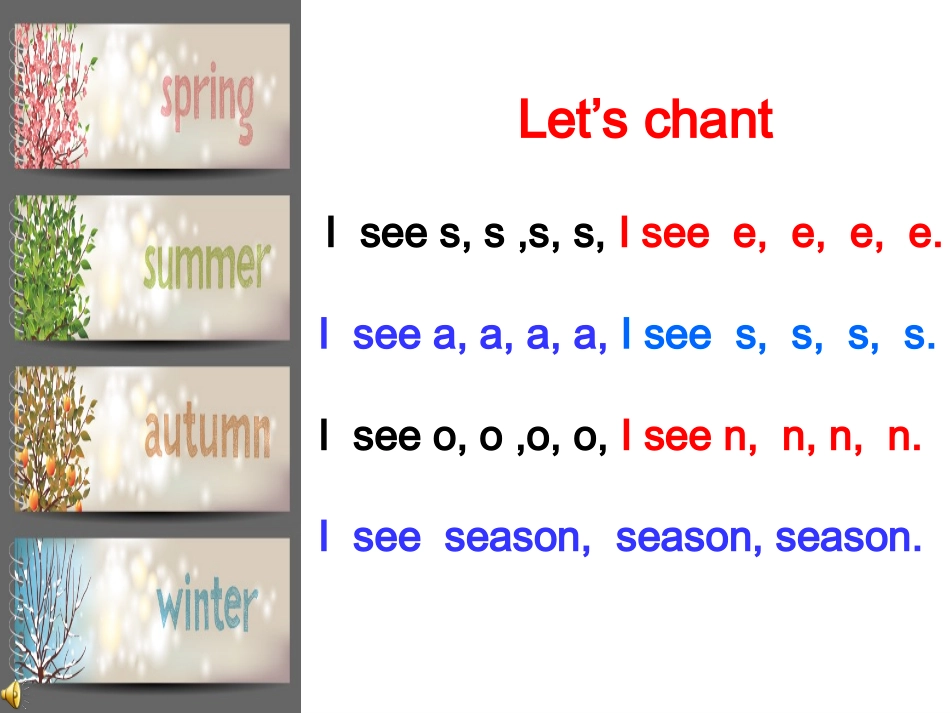 spring

summer

autumn

winter

Let's chant

I see s, s ,s, s, I see e, e, e, e.

I see a, a, a, a, I see s, s, s, s.

I see o, o ,o, o, I see n, n, n, n.

I see season, season, season.